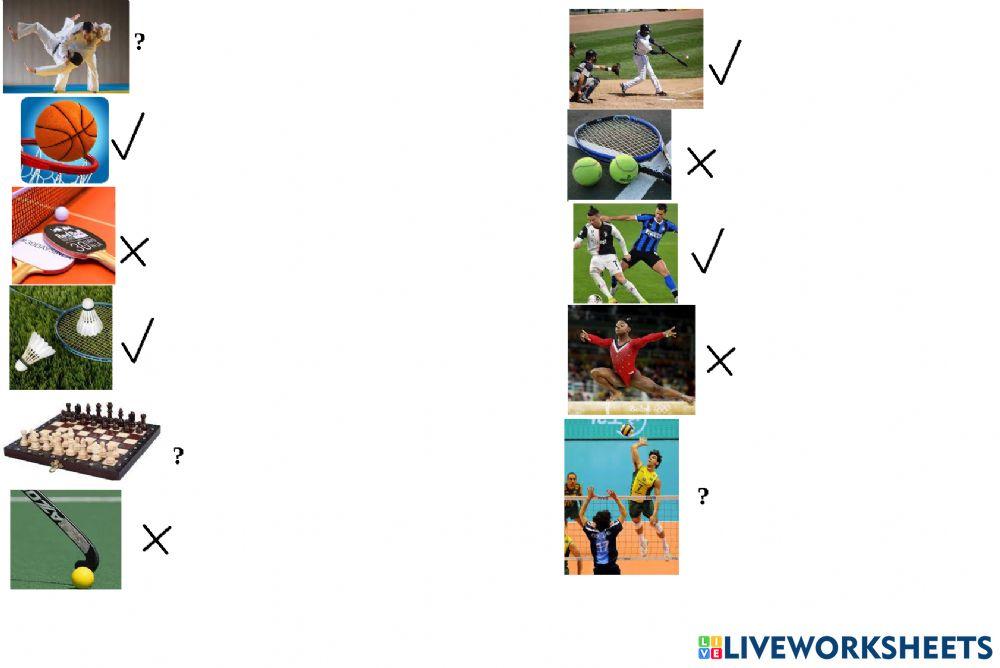 ?
✓
✗
✓
?
✗

✓
✗
✓
✗
?

LIVEWORKSHEETS